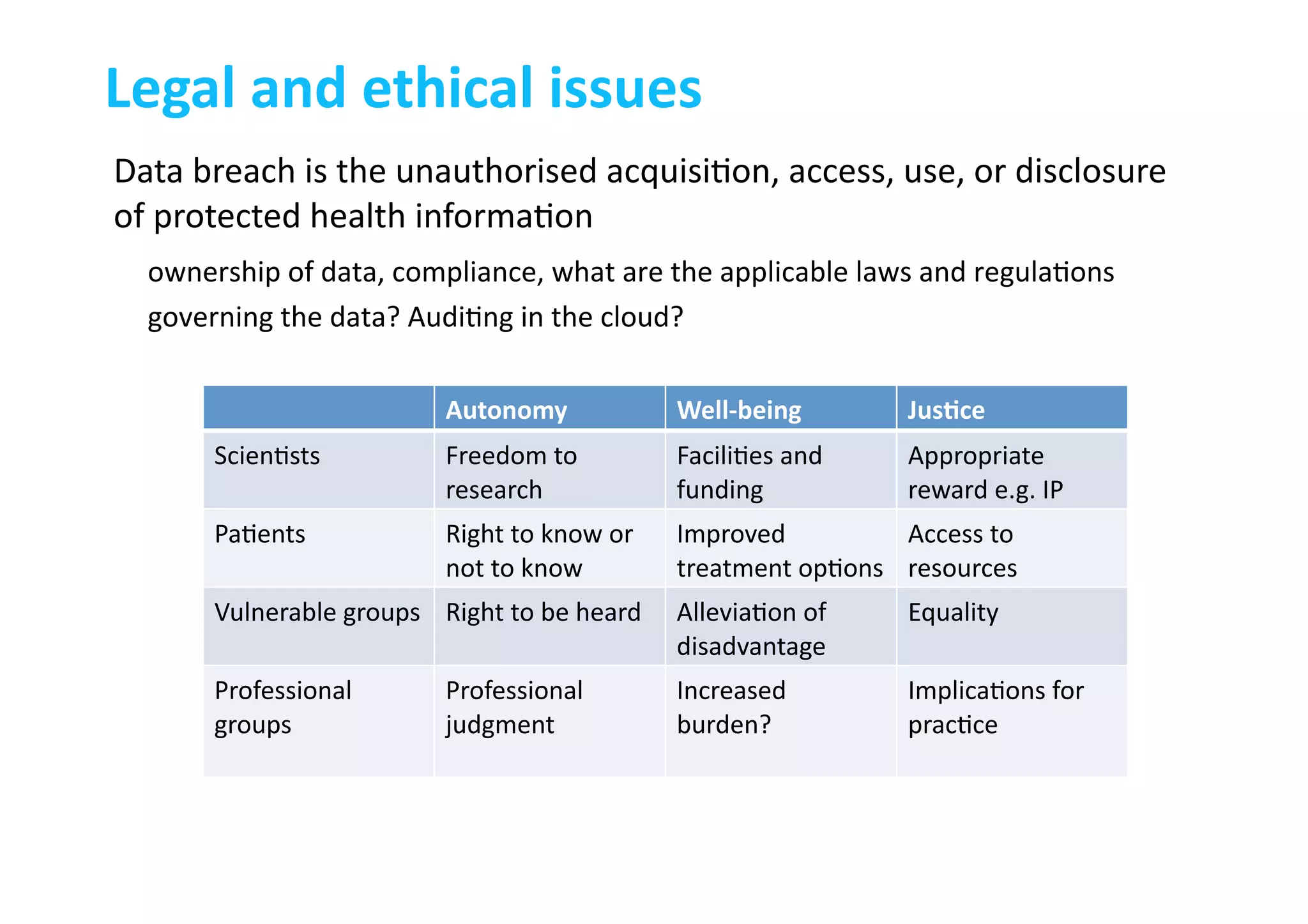 Legal and ethical issues

Data breach is the unauthorised acquisition, access, use, or disclosure of protected health information

ownership of data, compliance, what are the applicable laws and regulations governing the data? Auditing in the cloud?

| | Autonomy | Well-being | Justice |
|---|---|---|---|
| Scientists | Freedom to research | Facilities and funding | Appropriate reward e.g. IP |
| Patients | Right to know or not to know | Improved treatment options | Access to resources |
| Vulnerable groups | Right to be heard | Alleviation of disadvantage | Equality |
| Professional groups | Professional judgment | Increased burden? | Implications for practice |